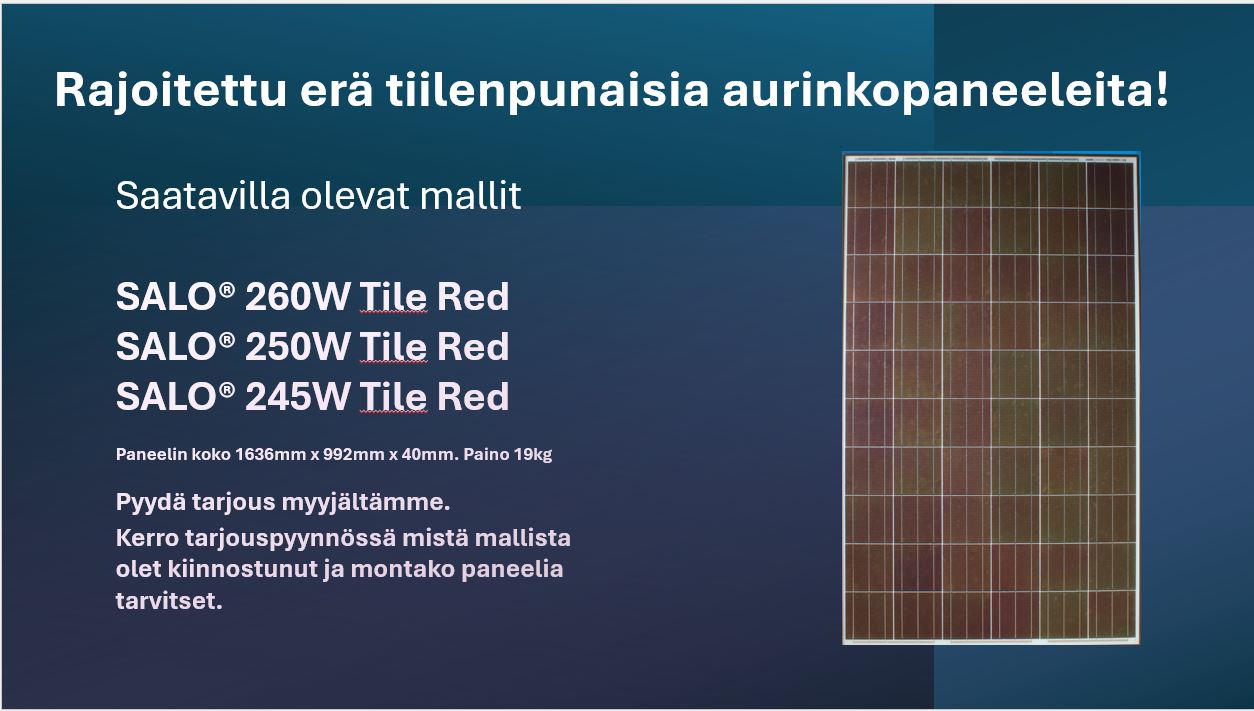 Rajoitettu erä tiilenpunaisia aurinkopaneeleita!

Saatavilla olevat mallit

SALO® 260W Tile Red
SALO® 250W Tile Red
SALO® 245W Tile Red

Paneelin koko 1636mm x 992mm x 40mm. Paino 19kg

Pyydä tarjous myyjältämme.
Kerro tarjouspyynnössä mistä mallista olet kiinnostunut ja montako paneelia tarvitset.